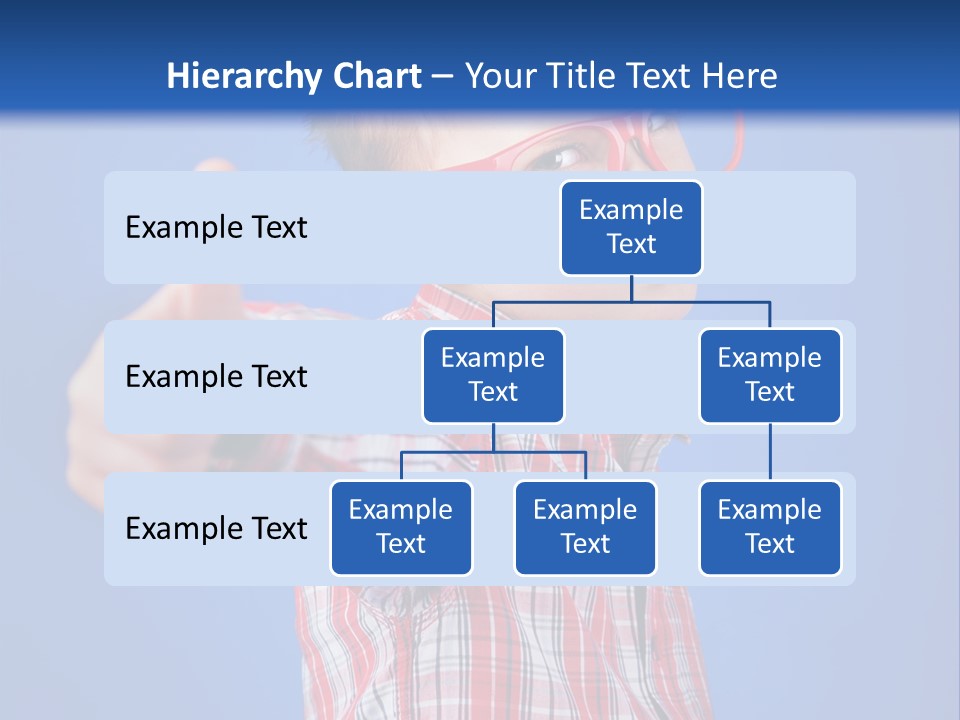 Hierarchy Chart – Your Title Text Here

Example Text

Example Text

Example Text

Example Text

Example Text

Example Text

Example Text

Example Text

Example Text